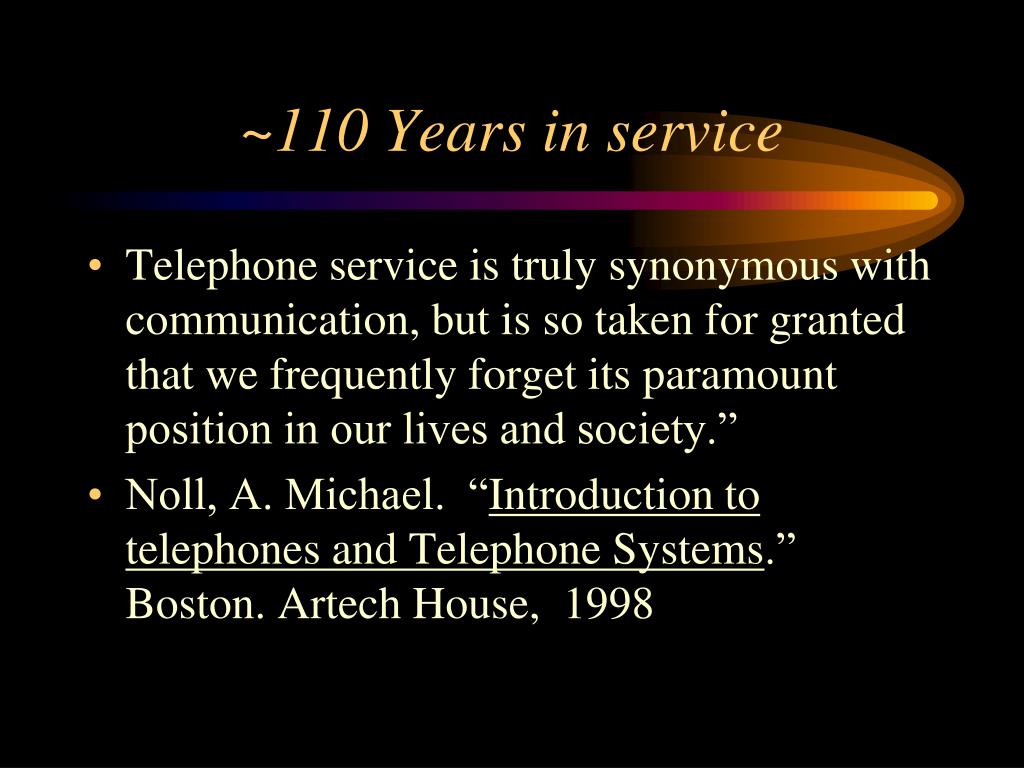 ~110 Years in service

• Telephone service is truly synonymous with communication, but is so taken for granted that we frequently forget its paramount position in our lives and society.”
• Noll, A. Michael. “Introduction to telephones and Telephone Systems.” Boston. Artech House, 1998